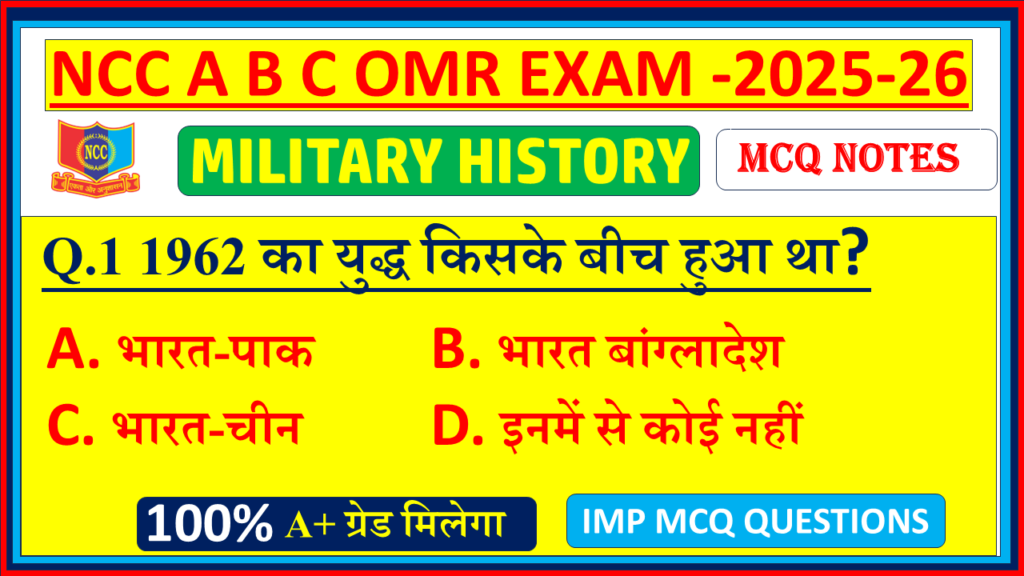 NCC A B C OMR EXAM -2025-26

NCC

एकता और अनुशासन

MILITARY HISTORY

MCQ NOTES

Q.1 1962 का युद्ध किसके बीच हुआ था?

A. भारत-पाक

B. भारत बांग्लादेश

C. भारत-चीन

D. इनमें से कोई नहीं

100% A+ ग्रेड मिलेगा

IMP MCQ QUESTIONS